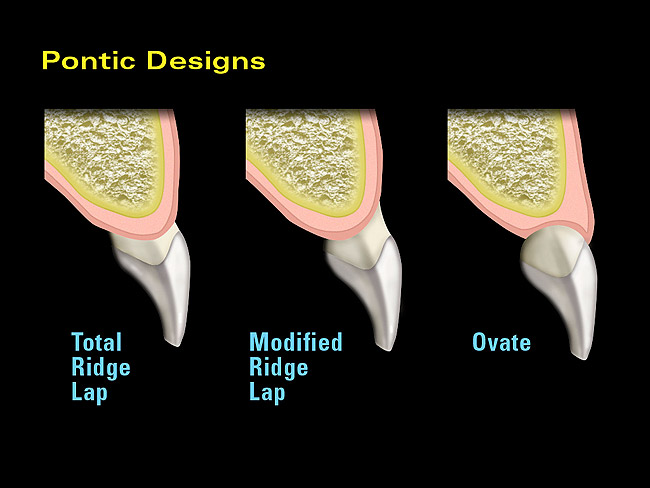 Pontic Designs

Total Ridge Lap

Modified Ridge Lap

Ovate